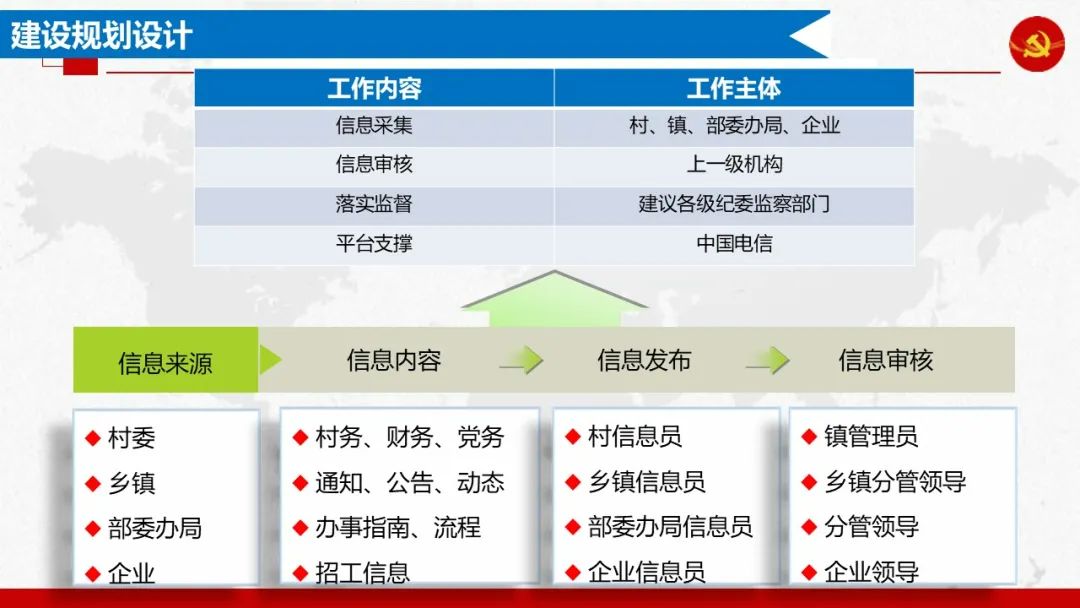 建设规划设计

| 工作内容 | 工作主体 |
|---|---|
| 信息采集 | 村、镇、部委办局、企业 |
| 信息审核 | 上一级机构 |
| 落实监督 | 建议各级纪委监察部门 |
| 平台支撑 | 中国电信 |

信息来源

信息内容

信息发布

信息审核

◆ 村委
◆ 乡镇
◆ 部委办局
◆ 企业

◆ 村务、财务、党务
◆ 通知、公告、动态
◆ 办事指南、流程
◆ 招工信息

◆ 村信息员
◆ 乡镇信息员
◆ 部委办局信息员
◆ 企业信息员

◆ 镇管理员
◆ 乡镇分管领导
◆ 分管领导
◆ 企业领导